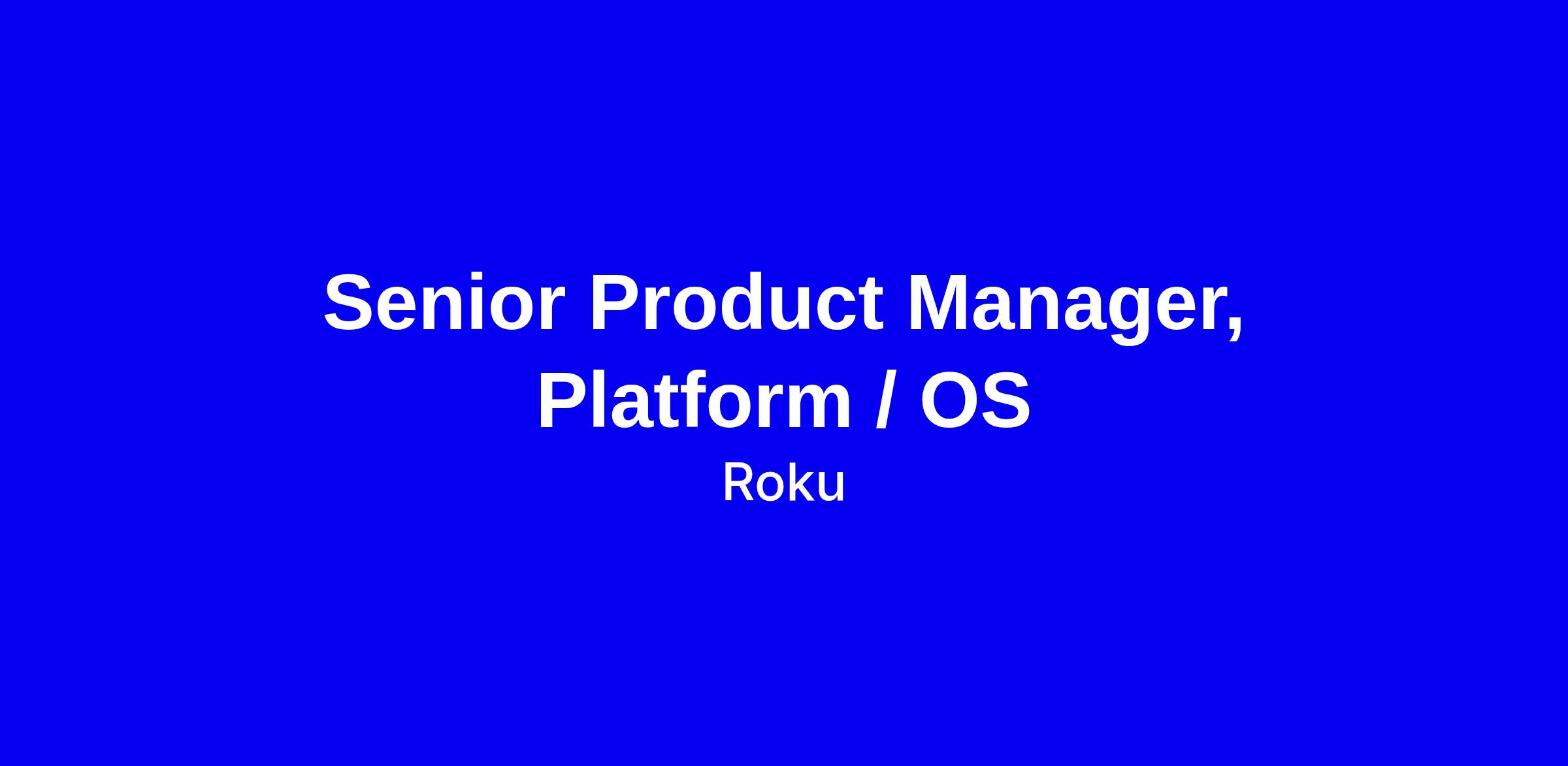 Senior Product Manager, Platform / OS

Roku